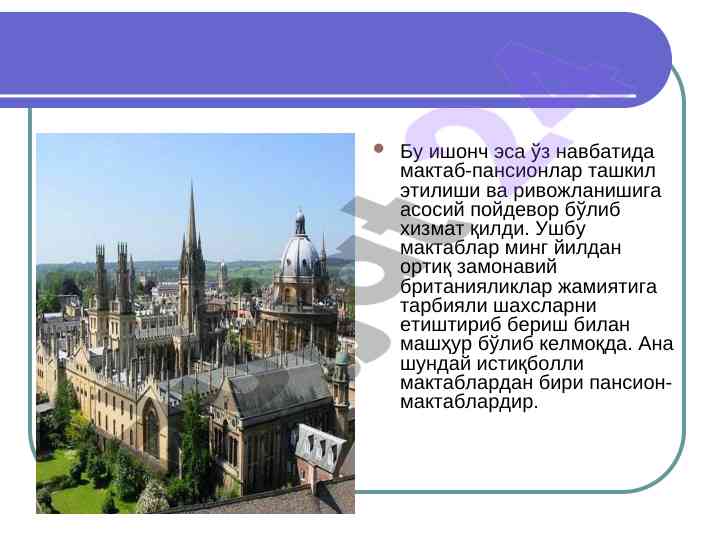 Бу ишонч эса ўз навбатида мактаб-пансионлар ташкил этилиши ва ривожланишига асосий пойдевор бўлиб хизмат қилди. Ушбу мактаблар минг йилдан ортиқ замонавий британияликлар жамиятига тарбияли шахсларни етиштириб бериш билан машҳур бўлиб келмоқда. Ана шундай истиқболли мактаблардан бири пансион-мактаблардир.